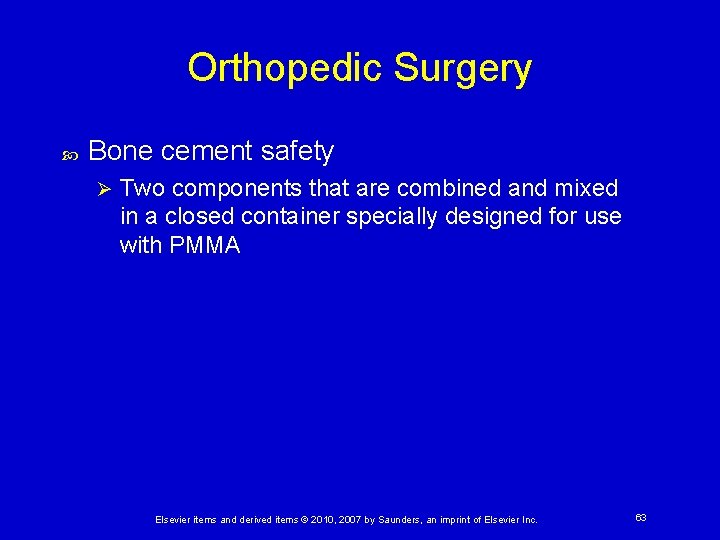 Orthopedic Surgery

Bone cement safety

Two components that are combined and mixed in a closed container specially designed for use with PMMA

Elsevier items and derived items © 2010, 2007 by Saunders, an imprint of Elsevier Inc.

63